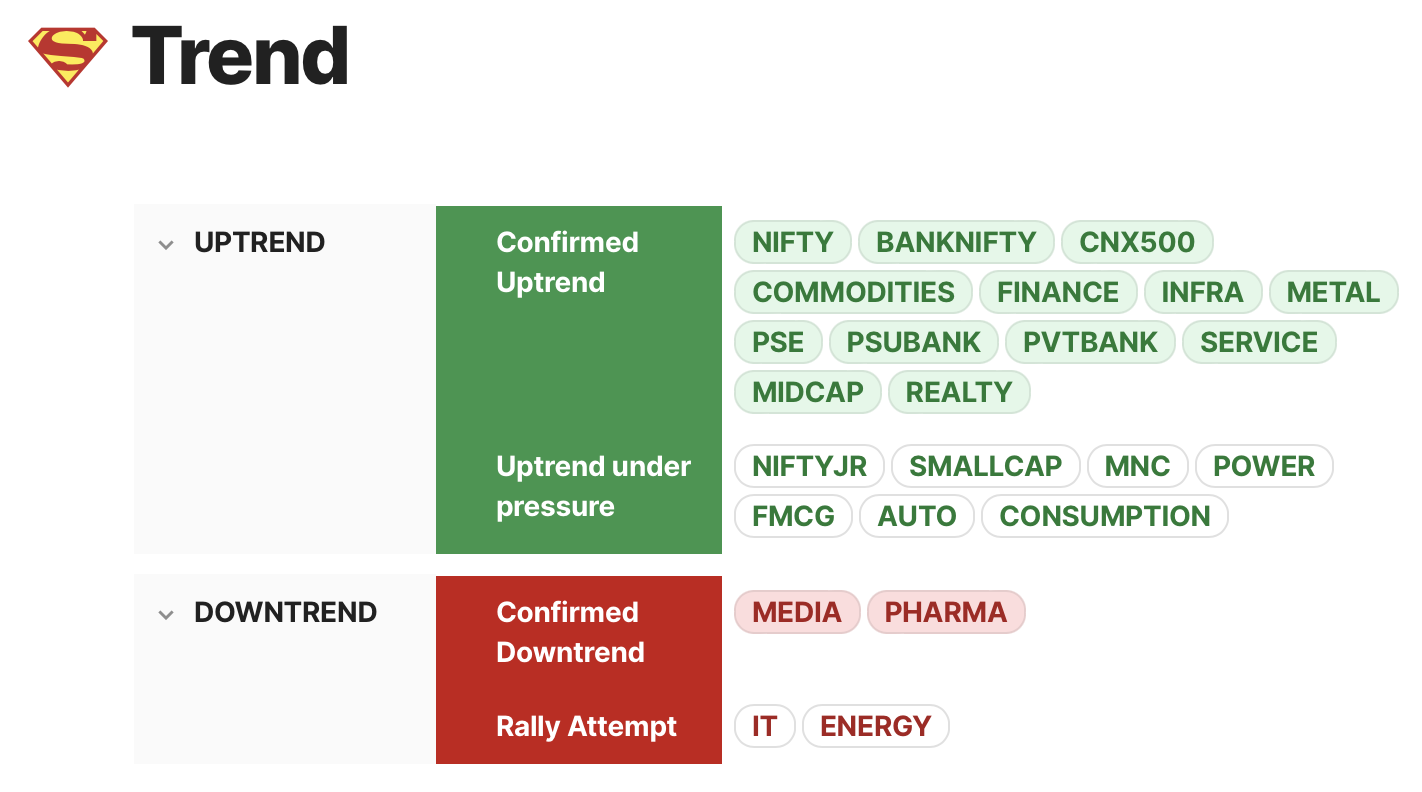 S Trend

| UPTREND | Confirmed Uptrend | NIFTY BANKNIFTY CNX500 COMMODITIES FINANCE INFRA METAL PSE PSUBANK PVTBANK SERVICE MIDCAP REALTY |
|---|---|---|
| | Uptrend under pressure | NIFTYJR SMALLCAP MNC POWER FMCG AUTO CONSUMPTION |
| DOWNTREND | Confirmed Downtrend | MEDIA PHARMA |
| | Rally Attempt | IT ENERGY |